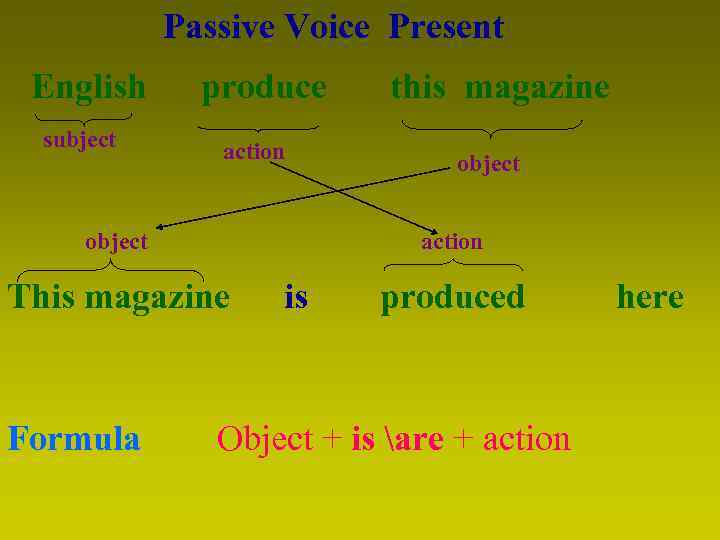 Passive Voice Present

English produce this magazine

subject action object

object action

This magazine is produced here

Formula Object + is \are + action